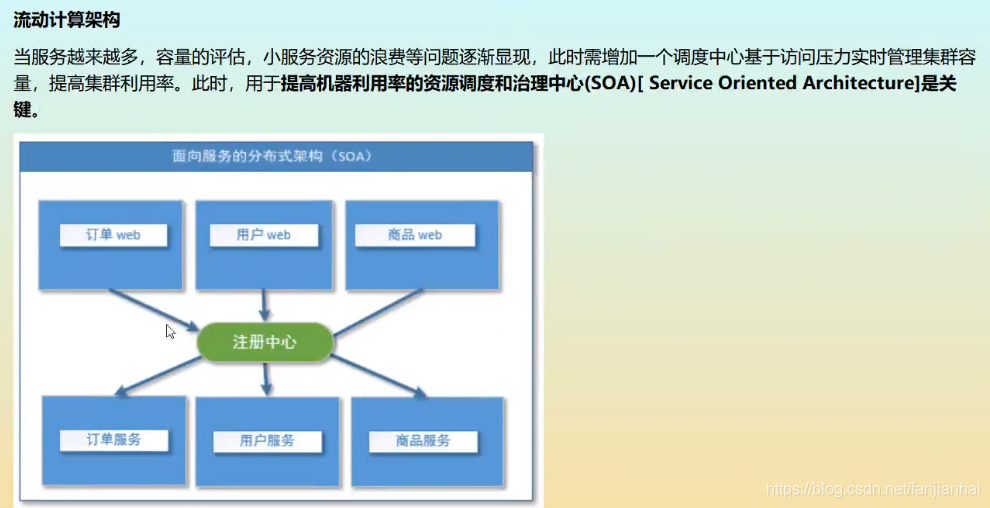 流动计算架构

当服务越来越多，容量的评估，小服务资源的浪费等问题逐渐显现，此时需增加一个调度中心基于访问压力实时管理集群容量，提高集群利用率。此时，用于提高机器利用率的资源调度和治理中心(SOA)[ Service Oriented Architecture]是关键。

面向服务的分布式架构（SOA）

订单 web

用户 web

商品 web

注册中心

订单服务

用户服务

商品服务

https://blog.csdn.net/fanjianhai